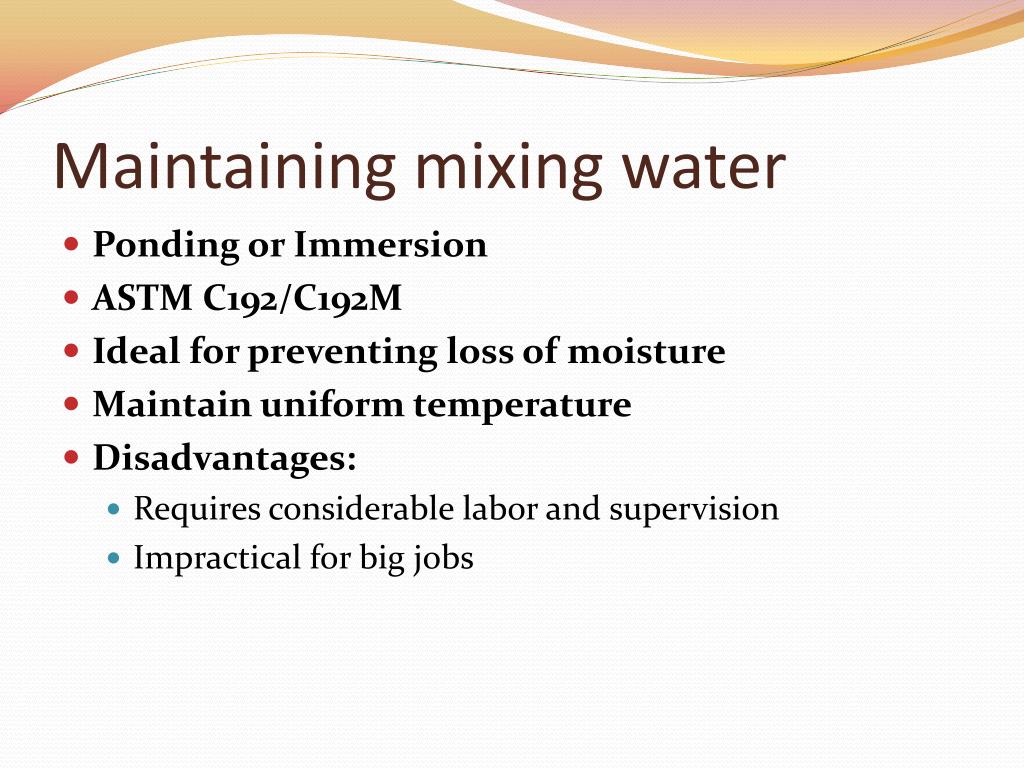 Maintaining mixing water

- Ponding or Immersion
- ASTM C192/C192M
- Ideal for preventing loss of moisture
- Maintain uniform temperature
- Disadvantages:
  - Requires considerable labor and supervision
  - Impractical for big jobs